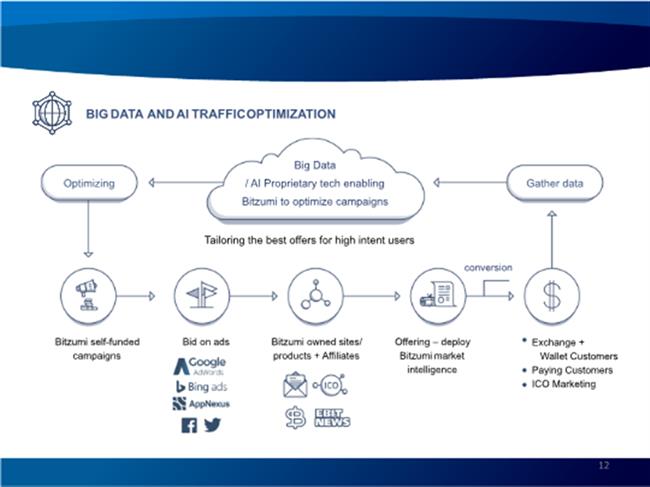 BIG DATA AND AI TRAFFIC OPTIMIZATION

Optimizing

Big Data
/ AI Proprietary tech enabling
Bitzumi to optimize campaigns

Gather data

Tailoring the best offers for high intent users

conversion

Bitzumi self-funded campaigns

Bid on ads

Google AdWords
Bing ads
AppNexus

Bitzumi owned sites/ products + Affiliates

ICO

EBIT NEWS

Offering – deploy Bitzumi market intelligence

$

• Exchange + Wallet Customers
• Paying Customers
• ICO Marketing

12